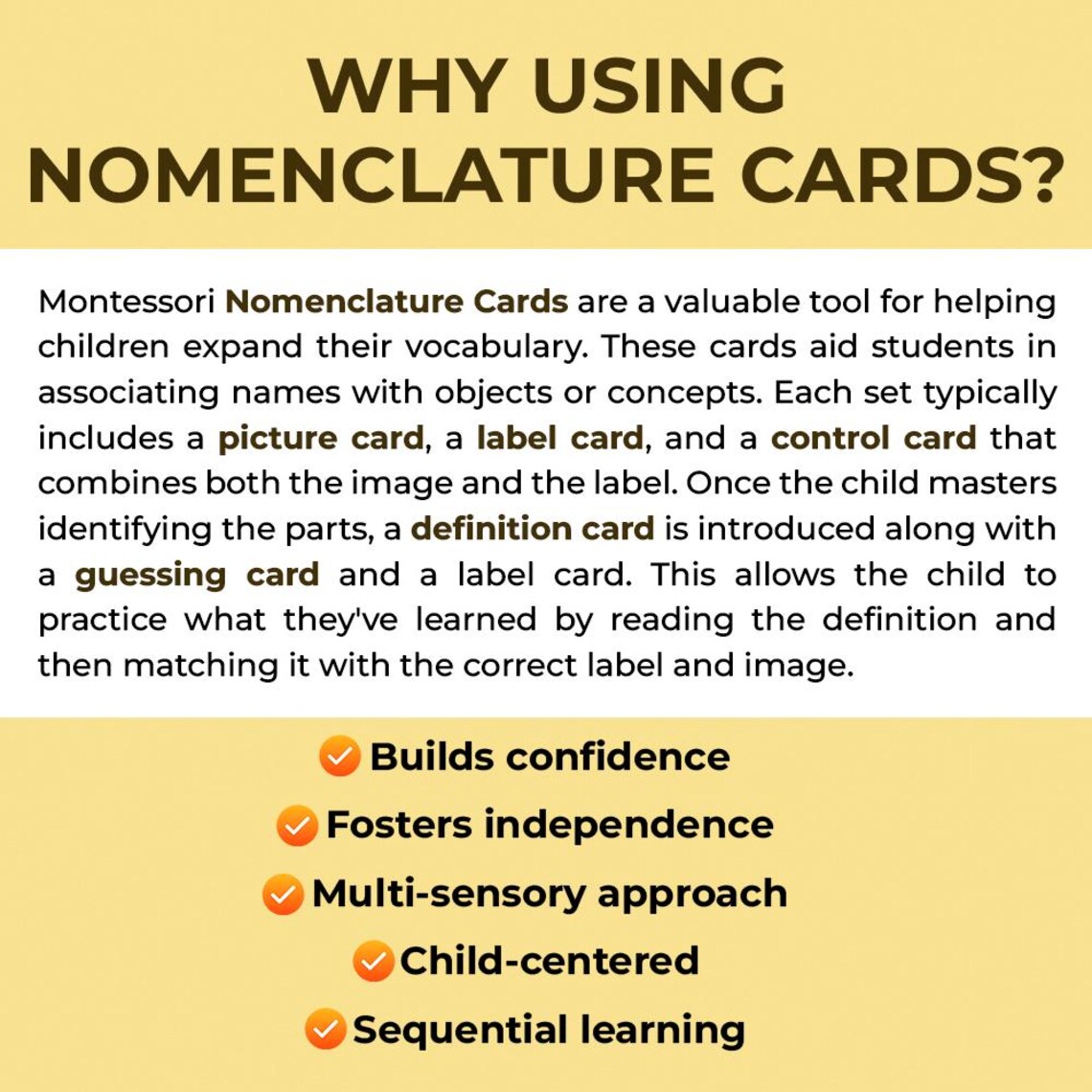 WHY USING NOMENCLATURE CARDS?

Montessori Nomenclature Cards are a valuable tool for helping children expand their vocabulary. These cards aid students in associating names with objects or concepts. Each set typically includes a picture card, a label card, and a control card that combines both the image and the label. Once the child masters identifying the parts, a definition card is introduced along with a guessing card and a label card. This allows the child to practice what they've learned by reading the definition and then matching it with the correct label and image.

Builds confidence
Fosters independence
Multi-sensory approach
Child-centered
Sequential learning